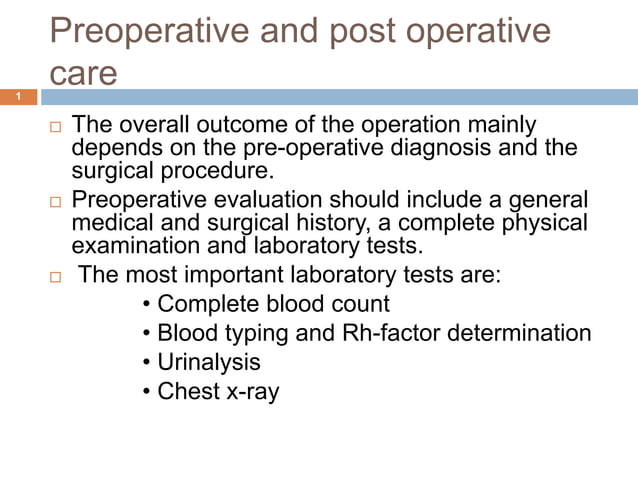 Preoperative and post operative care

1

□ The overall outcome of the operation mainly depends on the pre-operative diagnosis and the surgical procedure.

□ Preoperative evaluation should include a general medical and surgical history, a complete physical examination and laboratory tests.

□ The most important laboratory tests are:

• Complete blood count
• Blood typing and Rh-factor determination
• Urinalysis
• Chest x-ray